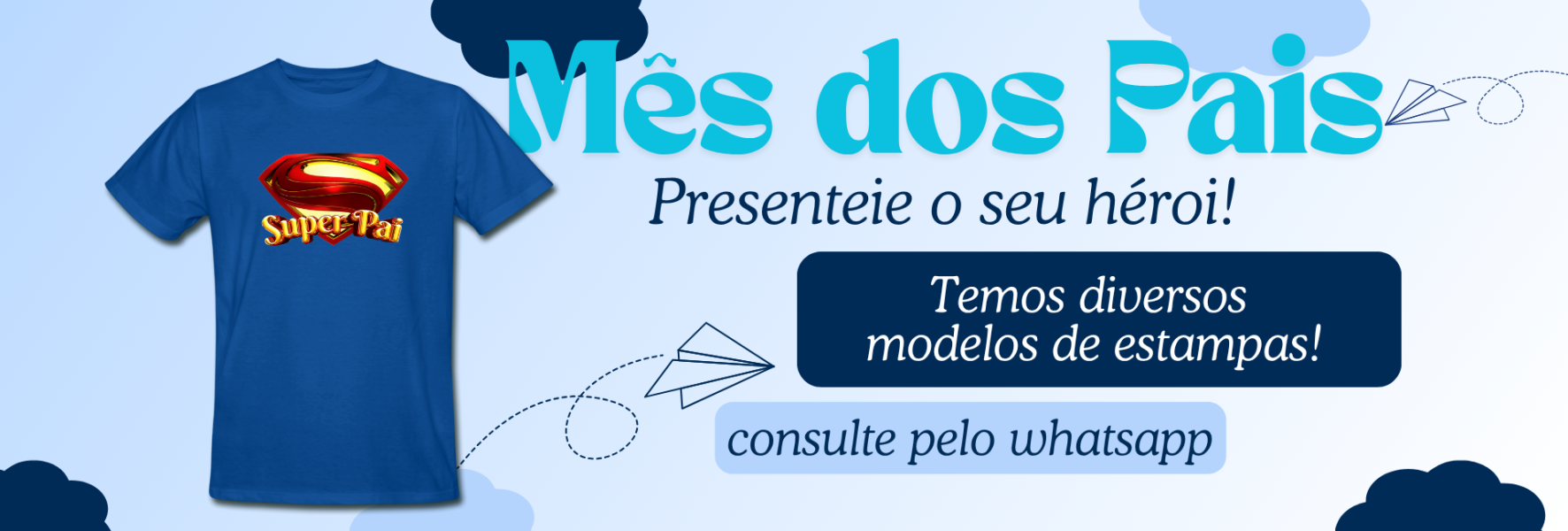 Super Pai

Mês dos Pais

Presenteie o seu héroi!

Temos diversos modelos de estampas!

consulte pelo whatsapp